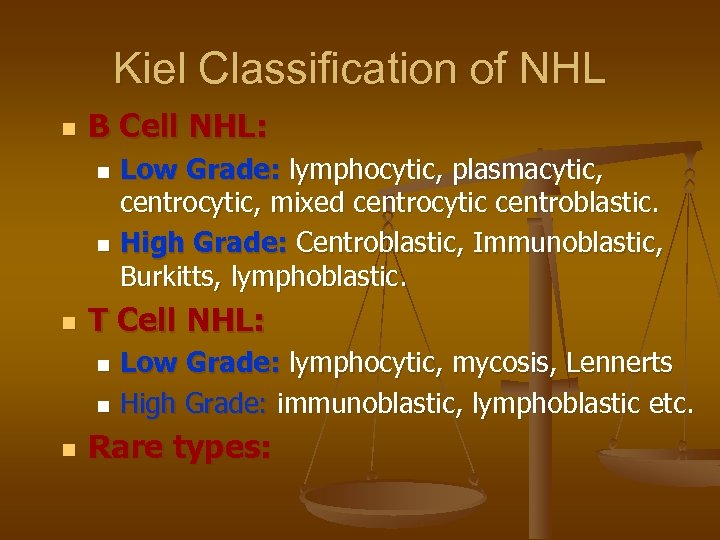 Kiel Classification of NHL

B Cell NHL:

Low Grade: lymphocytic, plasmacytic, centrocytic, mixed centrocytic centroblastic.

High Grade: Centroblastic, Immunoblastic, Burkitts, lymphoblastic.

T Cell NHL:

Low Grade: lymphocytic, mycosis, Lennerts

High Grade: immunoblastic, lymphoblastic etc.

Rare types: